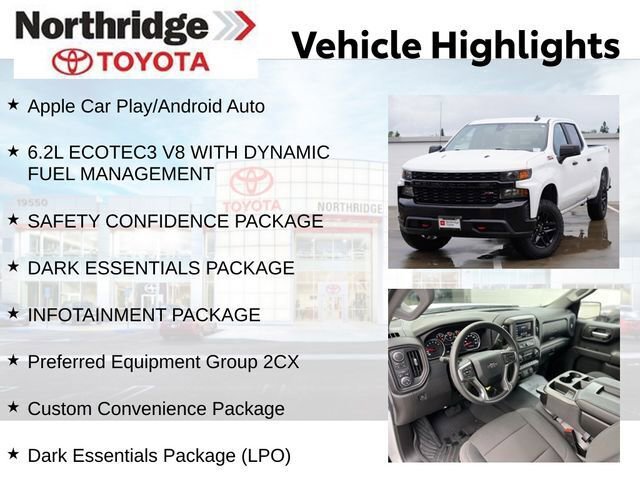 Northridge
TOYOTA

Vehicle Highlights

★ Apple Car Play/Android Auto

★ 6.2L ECOTEC3 V8 WITH DYNAMIC FUEL MANAGEMENT

★ SAFETY CONFIDENCE PACKAGE

★ DARK ESSENTIALS PACKAGE

★ INFOTAINMENT PACKAGE

★ Preferred Equipment Group 2CX

★ Custom Convenience Package

★ Dark Essentials Package (LPO)

19550
TOYOTA
NORTHRIDGE